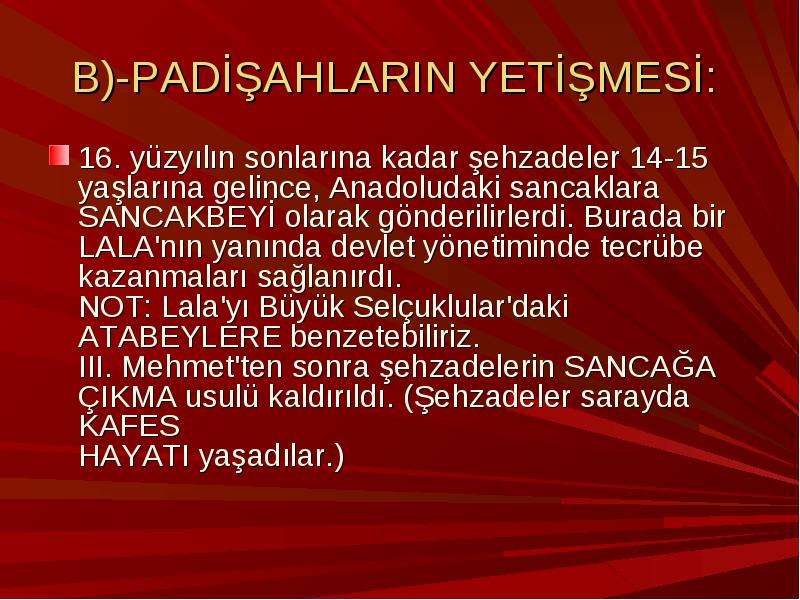 B)-PADİŞAHLARIN YETİŞMESİ:

16. yüzyılın sonlarına kadar şehzadeler 14-15 yaşlarına gelince, Anadoludaki sancaklara SANCAKBEYİ olarak gönderilirlerdi. Burada bir LALA'nın yanında devlet yönetiminde tecrübe kazanmaları sağlanırdı.
NOT: Lala'yı Büyük Selçuklular'daki ATABEYLERE benzetebiliriz.
III. Mehmet'ten sonra şehzadelerin SANCAĞA ÇIKMA usulü kaldırıldı. (Şehzadeler sarayda KAFES
HAYATI yaşadılar.)